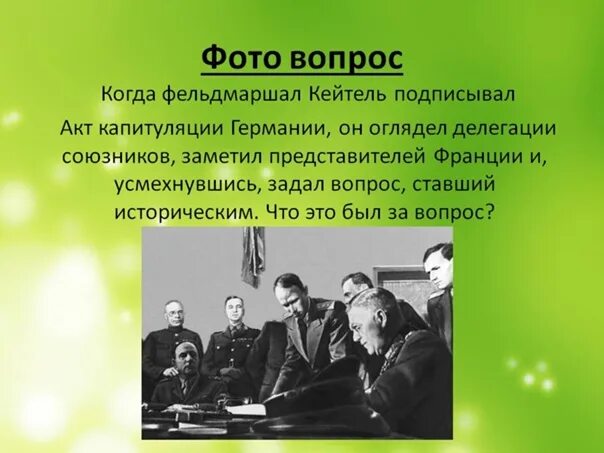 Фото вопрос

Когда фельдмаршал Кейтель подписывал Акт капитуляции Германии, он оглядел делегации союзников, заметил представителей Франции и, усмехнувшись, задал вопрос, ставший историческим. Что это был за вопрос?